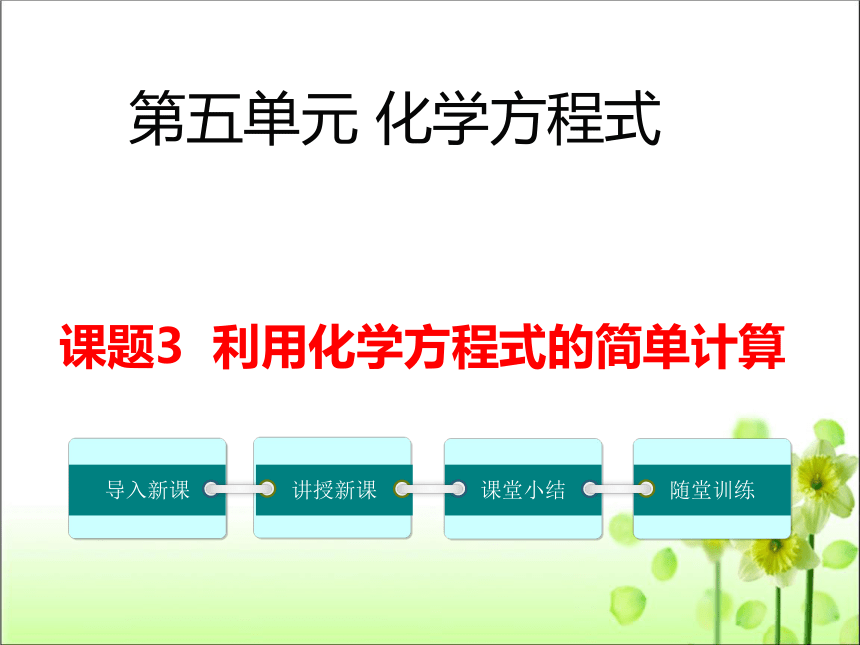 第五单元 化学方程式

课题3 利用化学方程式的简单计算

导入新课

讲授新课

课堂小结

随堂训练